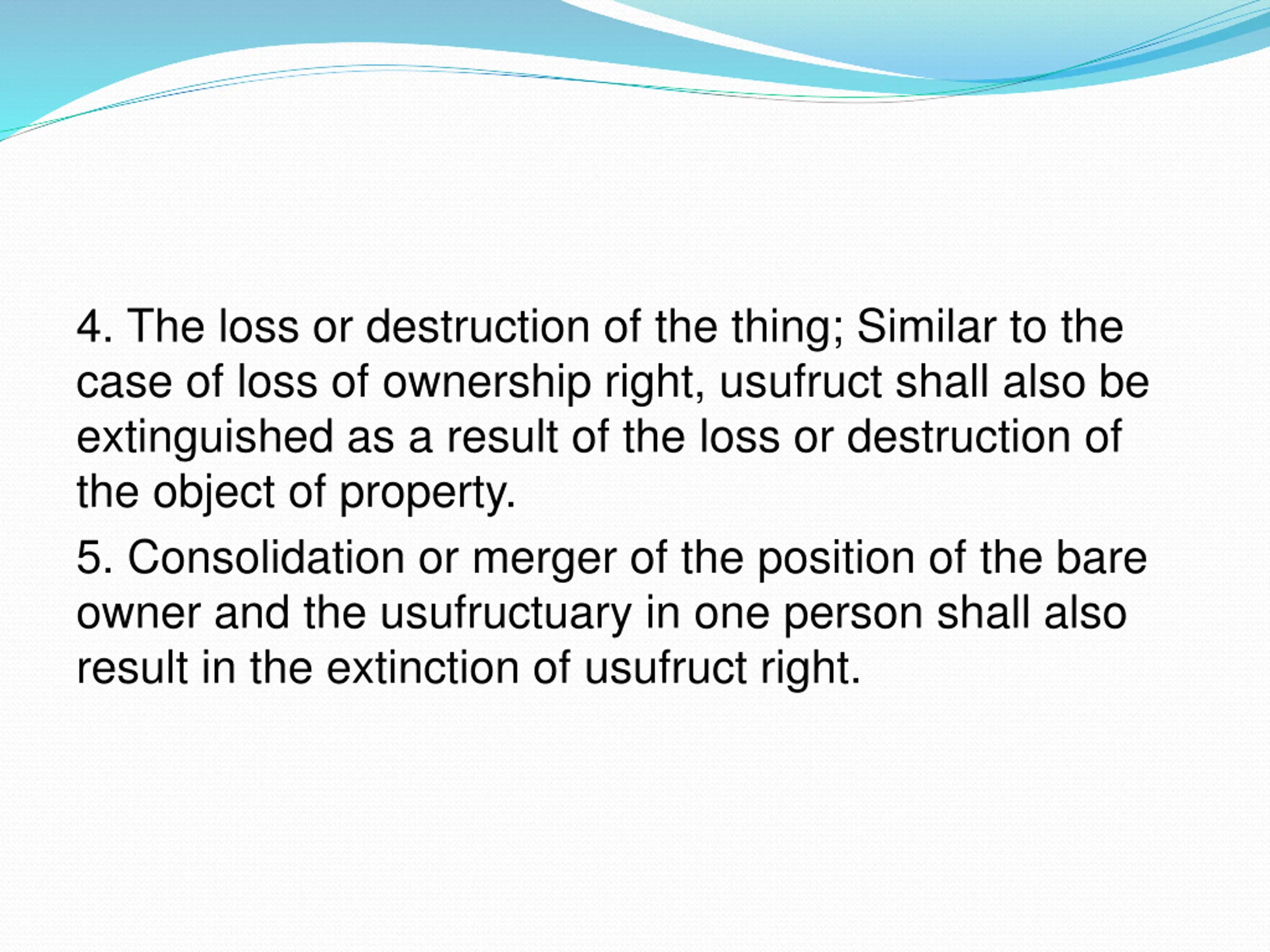 4. The loss or destruction of the thing; Similar to the case of loss of ownership right, usufruct shall also be extinguished as a result of the loss or destruction of the object of property.

5. Consolidation or merger of the position of the bare owner and the usufructuary in one person shall also result in the extinction of usufruct right.